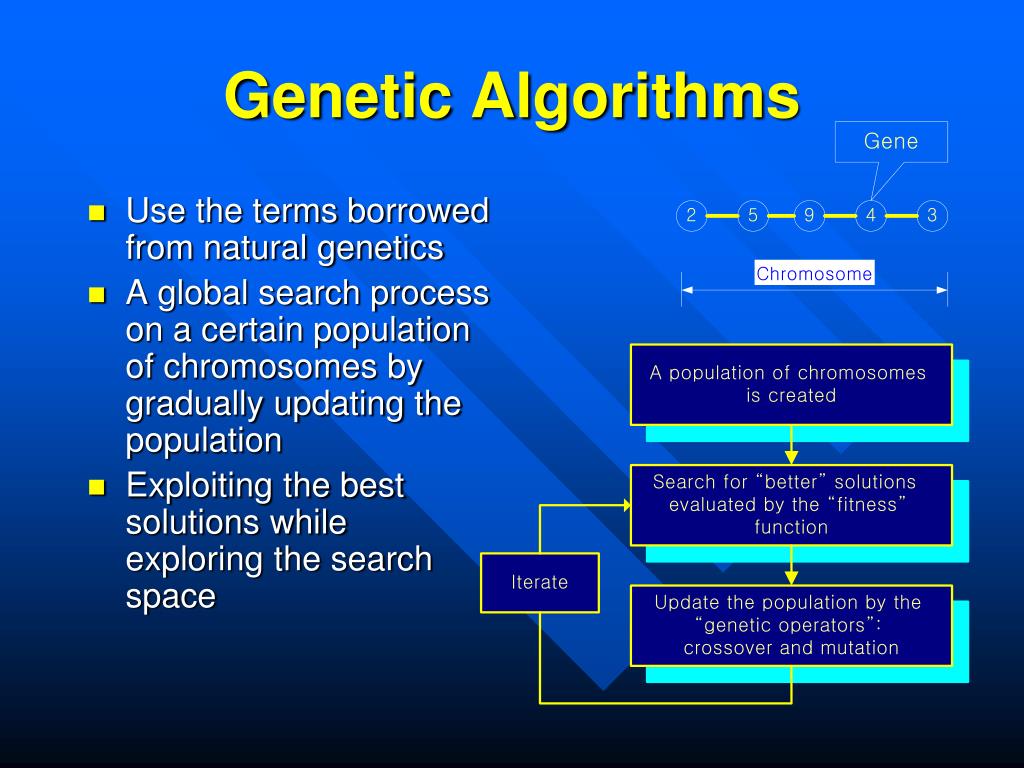 Genetic Algorithms

- Use the terms borrowed from natural genetics
- A global search process on a certain population of chromosomes by gradually updating the population
- Exploiting the best solutions while exploring the search space

Gene

2 5 9 4 3

Chromosome

A population of chromosomes is created

Search for “better” solutions evaluated by the “fitness” function

Iterate

Update the population by the “genetic operators”: crossover and mutation